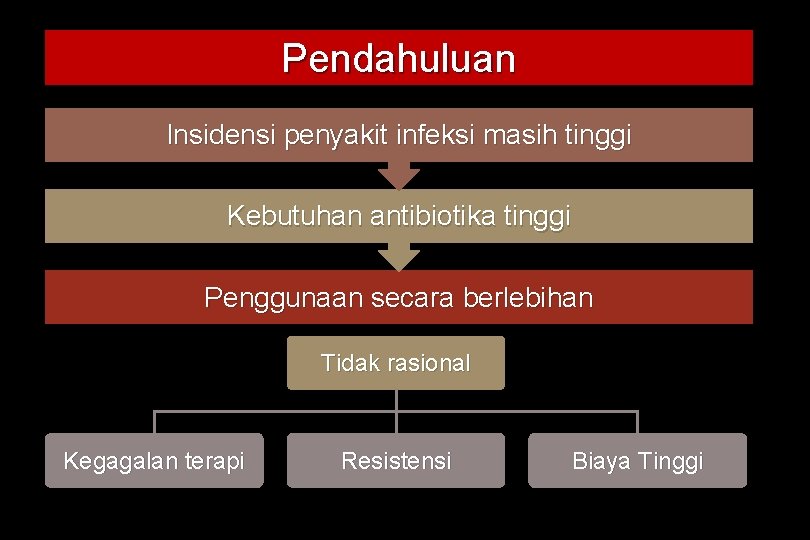 Pendahuluan

Insidensi penyakit infeksi masih tinggi

Kebutuhan antibiotika tinggi

Penggunaan secara berlebihan

Tidak rasional

Kegagalan terapi

Resistensi

Biaya Tinggi